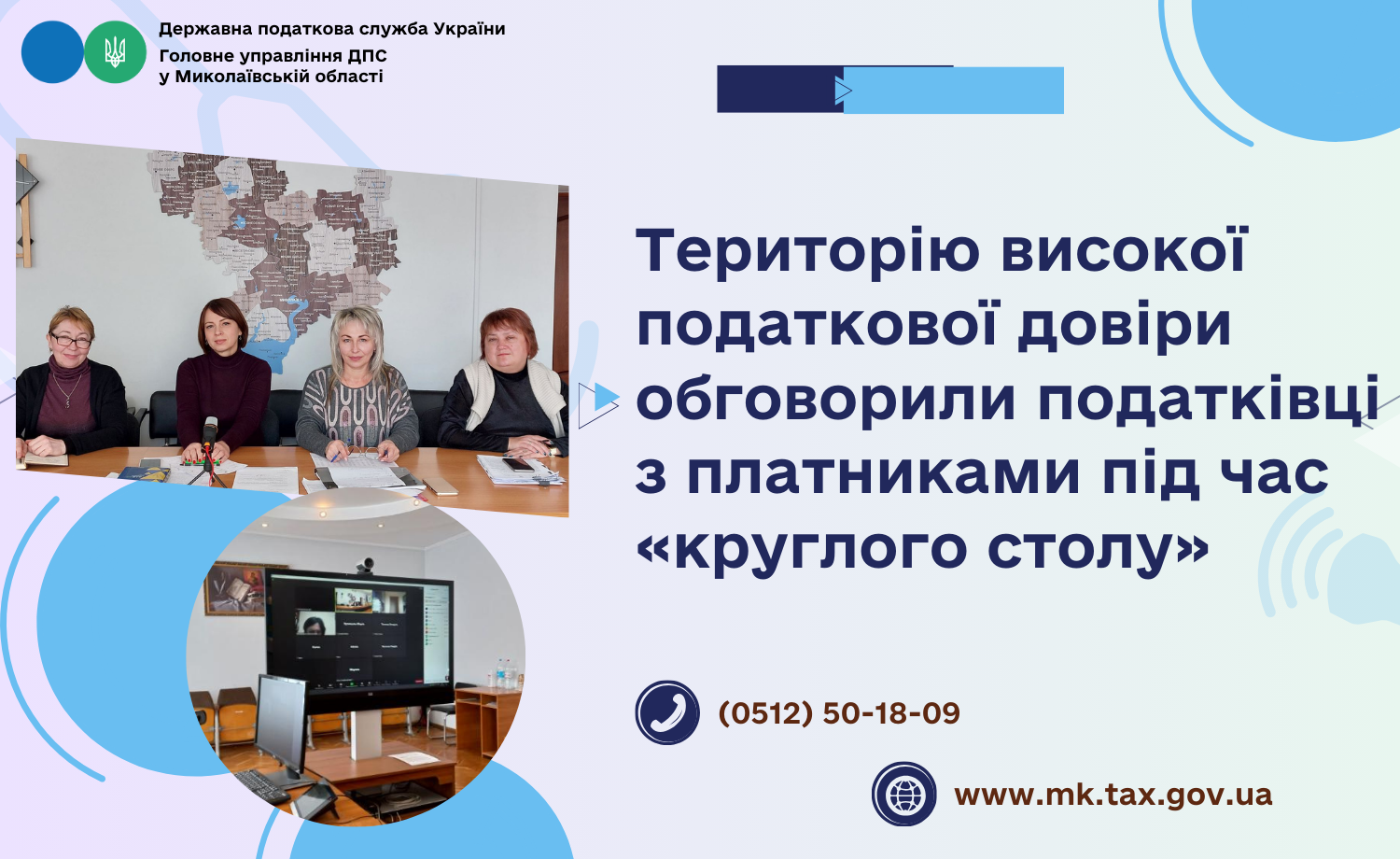 Державна податкова служба України
Головне управління ДПС
у Миколаївській області

Територію високої податкової довіри обговорили податківці з платниками під час «круглого столу»

(0512) 50-18-09

www.mk.tax.gov.ua